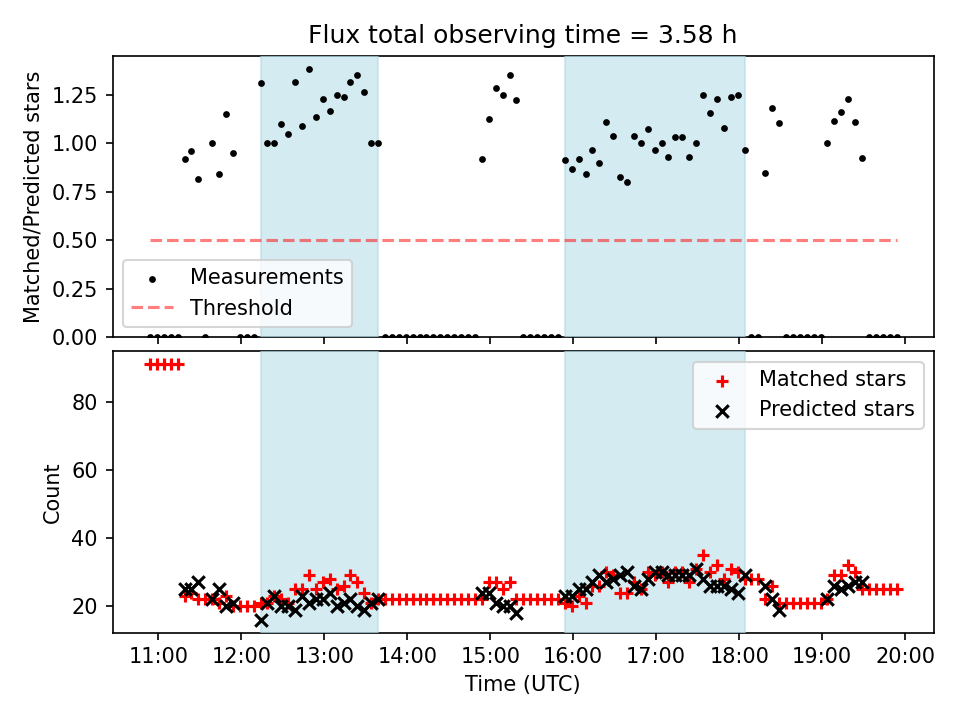 Flux total observing time = 3.58 h

Matched/Predicted stars

1.25
1.00
0.75
0.50
0.25
0.00

Measurements
Threshold

Count

80
60
40
20

Matched stars
Predicted stars

11:00 12:00 13:00 14:00 15:00 16:00 17:00 18:00 19:00 20:00

Time (UTC)